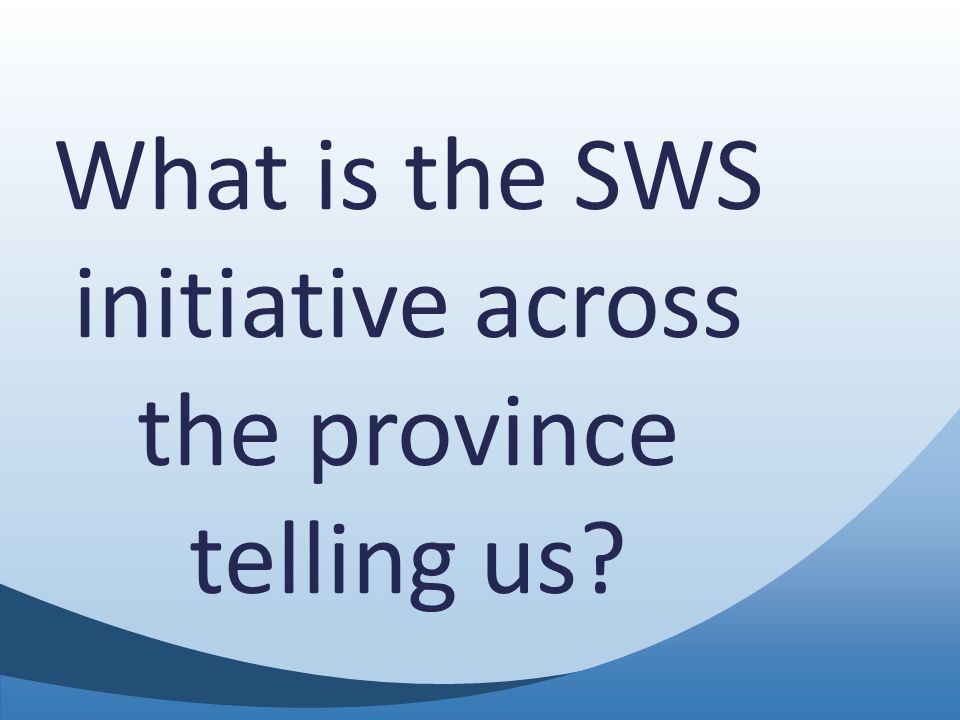 What is the SWS initiative across the province telling us?